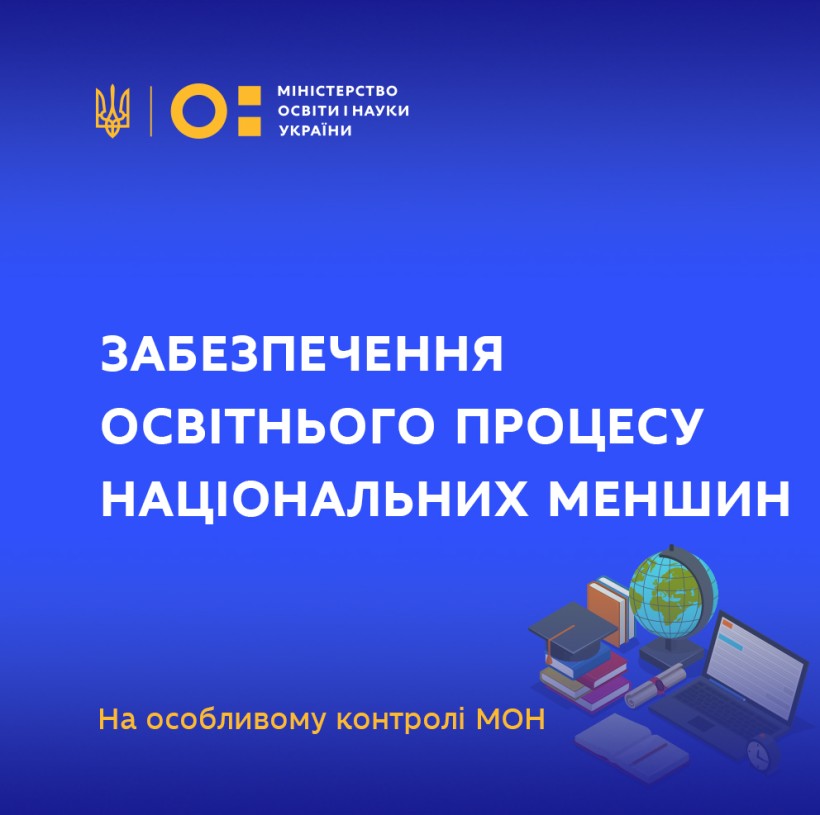 МІНІСТЕРСТВО ОСВІТИ І НАУКИ УКРАЇНИ

ЗАБЕЗПЕЧЕННЯ ОСВІТНЬОГО ПРОЦЕСУ НАЦІОНАЛЬНИХ МЕНШИН

На особливому контролі МОН